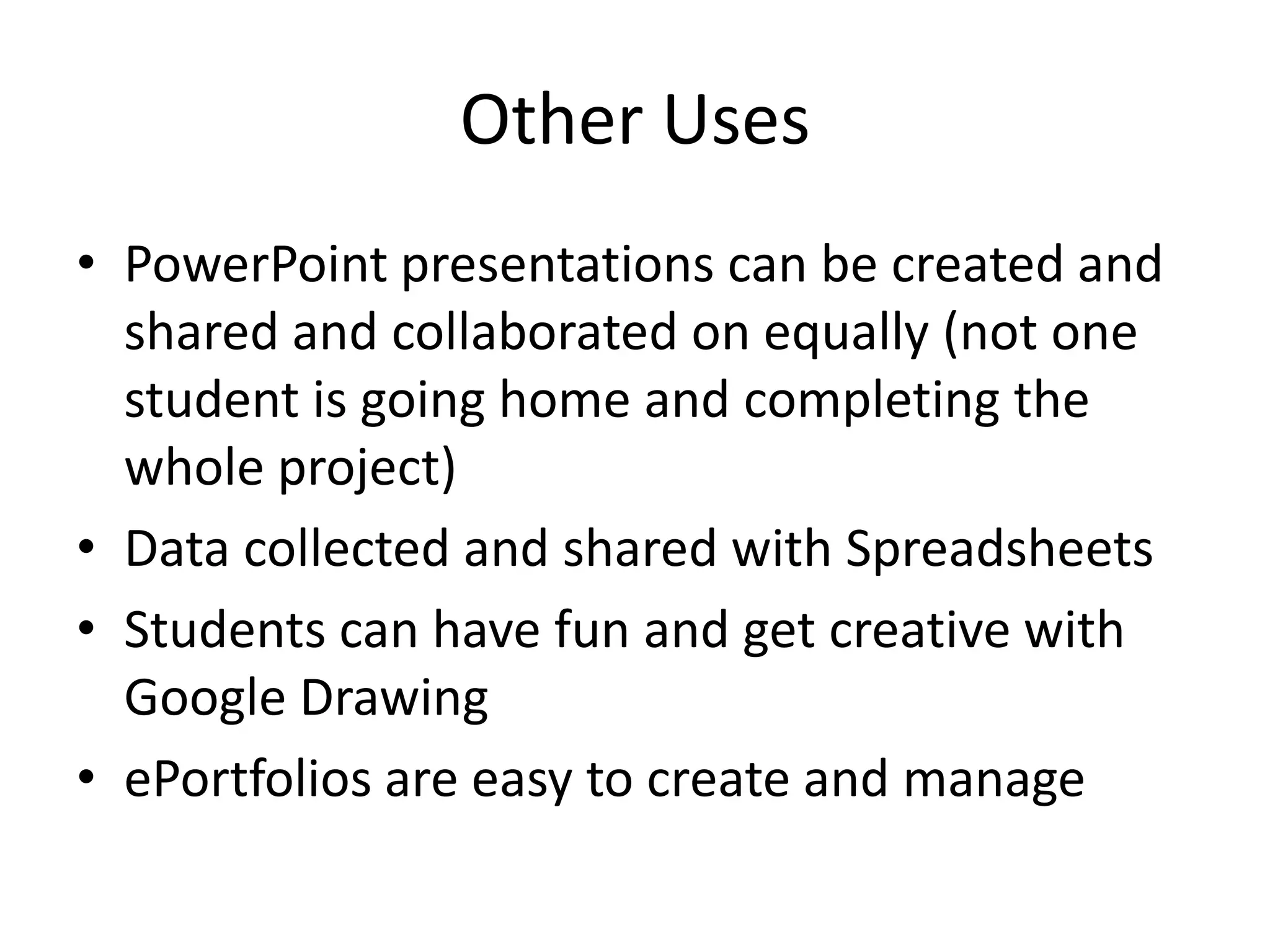 Other Uses

• PowerPoint presentations can be created and shared and collaborated on equally (not one student is going home and completing the whole project)
• Data collected and shared with Spreadsheets
• Students can have fun and get creative with Google Drawing
• ePortfolios are easy to create and manage